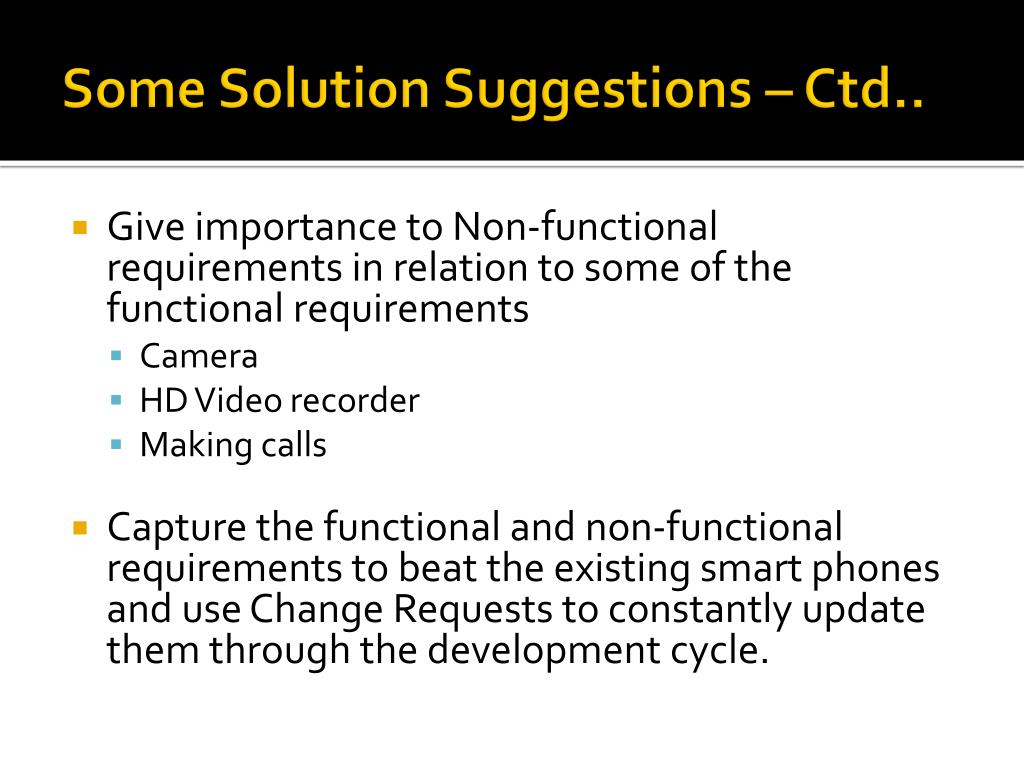 Some Solution Suggestions – Ctd..

Give importance to Non-functional requirements in relation to some of the functional requirements

Camera
HD Video recorder
Making calls

Capture the functional and non-functional requirements to beat the existing smart phones and use Change Requests to constantly update them through the development cycle.